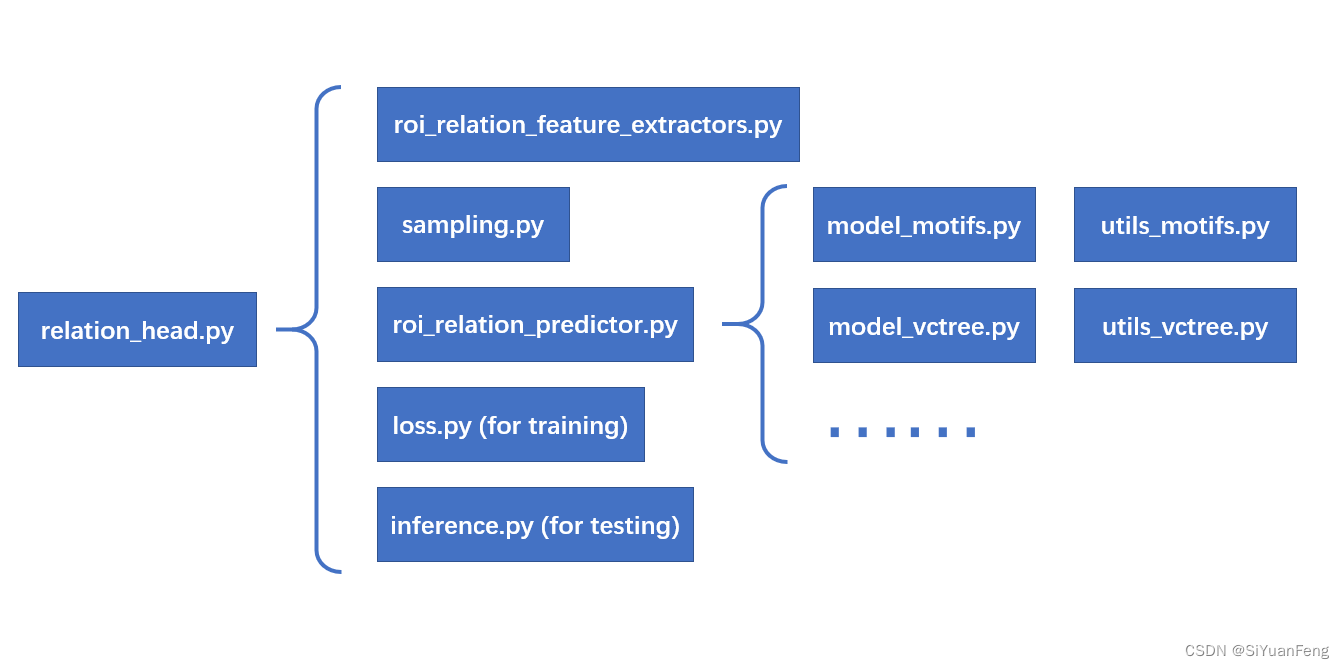 relation_head.py

roi_relation_feature_extractors.py

sampling.py

roi_relation_predictor.py

loss.py (for training)

inference.py (for testing)

model_motifs.py

utils_motifs.py

model_vctree.py

utils_vctree.py

......

CSDN @SiYuanFeng